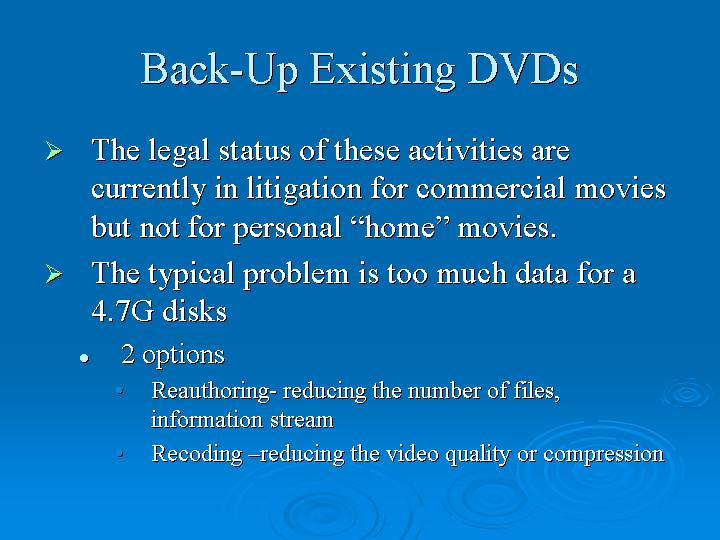 Back-Up Existing DVDs

➢ The legal status of these activities are currently in litigation for commercial movies but not for personal “home” movies.

➢ The typical problem is too much data for a 4.7G disks

• 2 options

▪ Reauthoring- reducing the number of files, information stream

▪ Recoding –reducing the video quality or compression